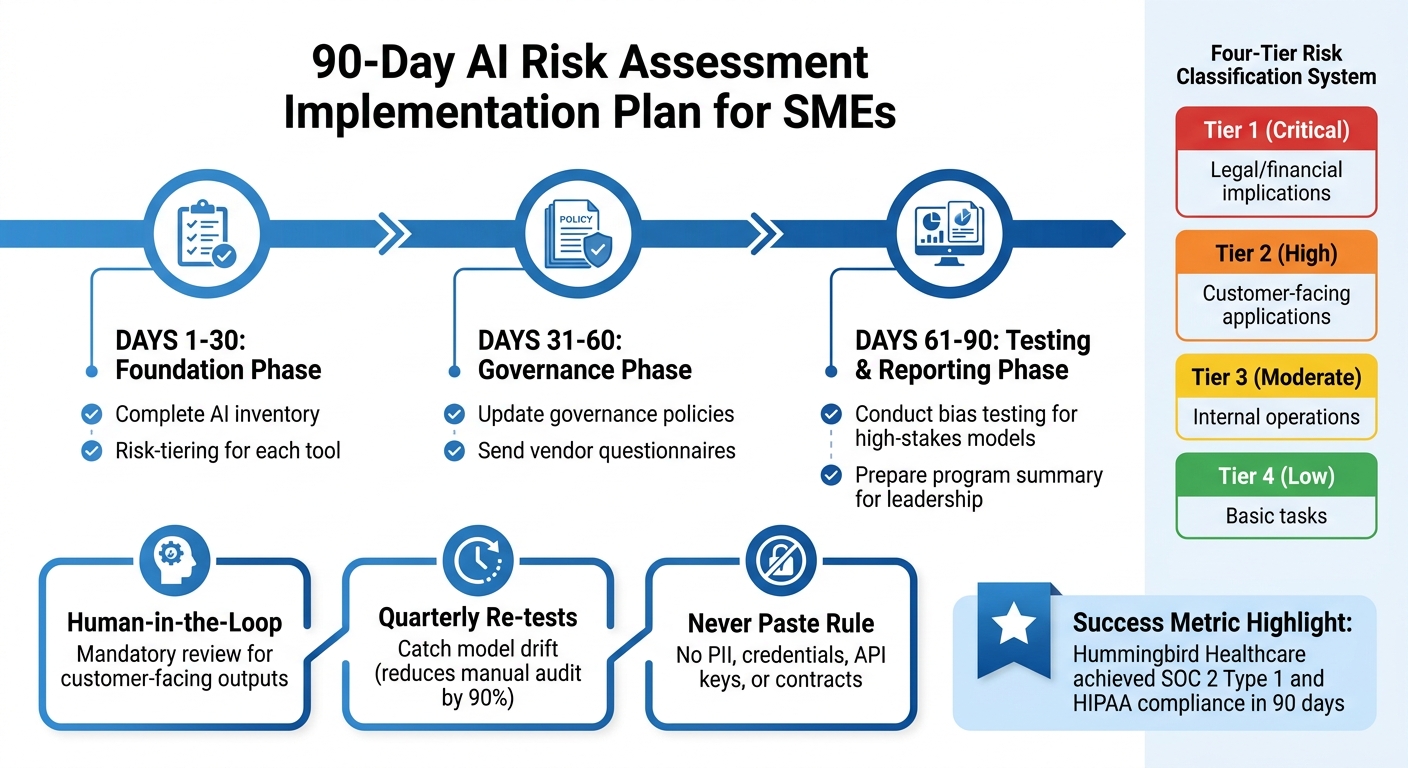 90-Day AI Risk Assessment Implementation Plan for SMEs

POLICY

DAYS 1-30: Foundation Phase

Complete AI inventory

Risk-tiering for each tool

DAYS 31-60: Governance Phase

Update governance policies

Send vendor questionnaires

DAYS 61-90: Testing & Reporting Phase

Conduct bias testing for high-stakes models

Prepare program summary for leadership

Human-in-the-Loop
Mandatory review for customer-facing outputs

Quarterly Re-tests
Catch model drift (reduces manual audit by 90%)

Never Paste Rule
No PII, credentials, API keys, or contracts

Four-Tier Risk Classification System

Tier 1 (Critical)
Legal/financial implications

Tier 2 (High)
Customer-facing applications

Tier 3 (Moderate)
Internal operations

Tier 4 (Low)
Basic tasks

Success Metric Highlight:
Hummingbird Healthcare achieved SOC 2 Type 1 and HIPAA compliance in 90 days